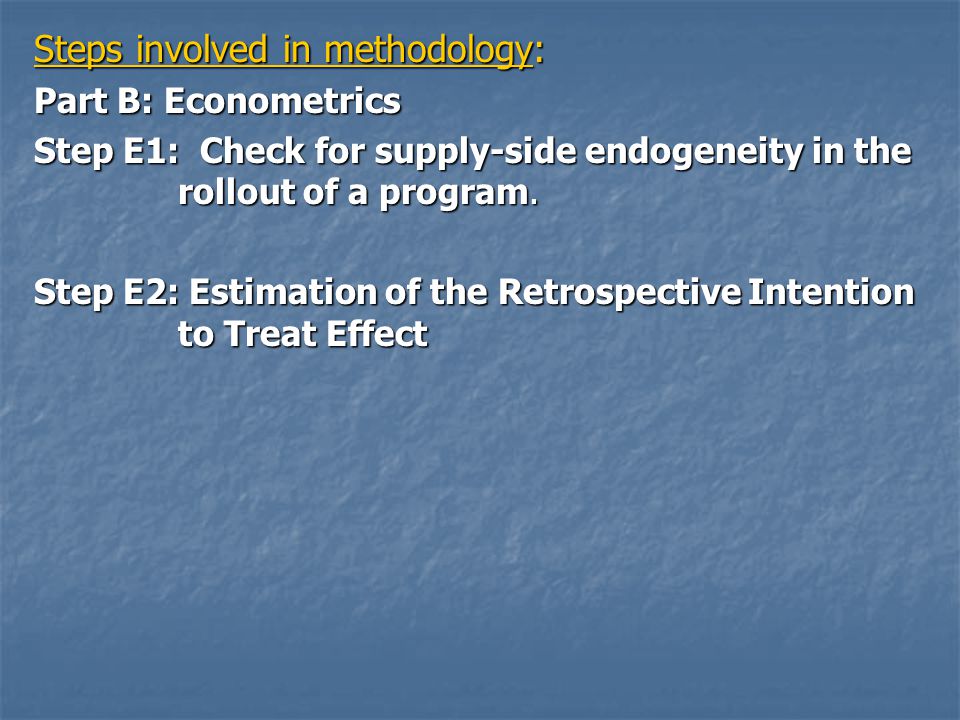 Steps involved in methodology:

Part B: Econometrics

Step E1: Check for supply-side endogeneity in the rollout of a program.

Step E2: Estimation of the Retrospective Intention to Treat Effect